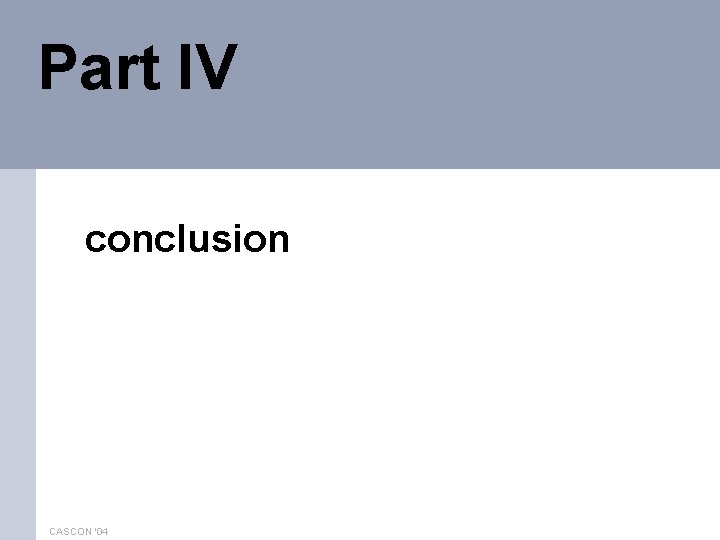 Part IV

conclusion

CASCON '04